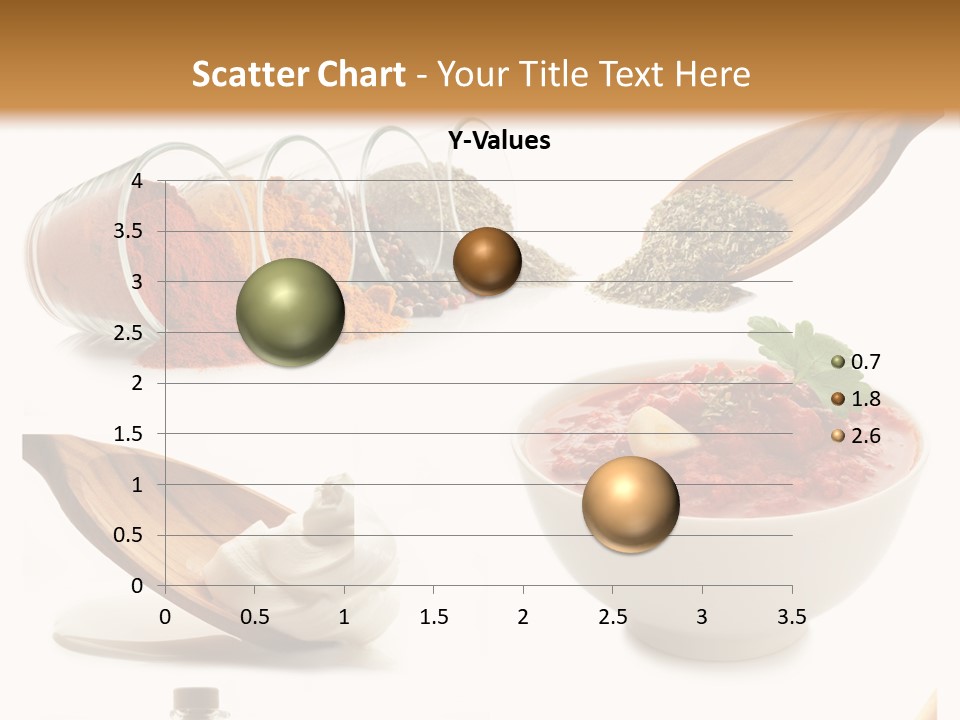 Scatter Chart - Your Title Text Here

Y-Values

4
3.5
3
2.5
2
1.5
1
0.5
0

0 0.5 1 1.5 2 2.5 3 3.5

0.7
1.8
2.6